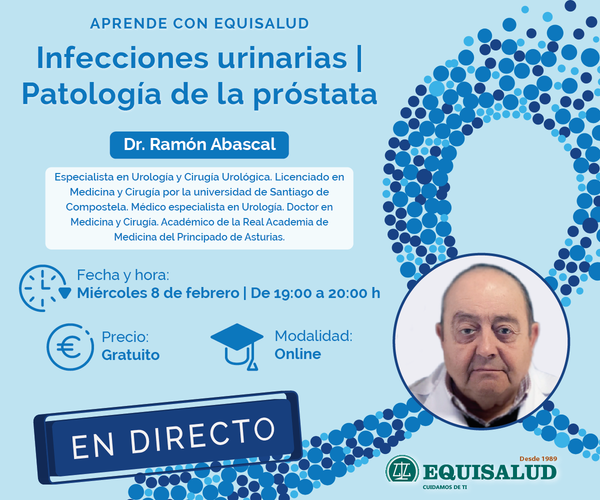 APRENDE CON EQUISALUD

Infecciones urinarias | Patología de la próstata

Dr. Ramón Abascal

Especialista en Urología y Cirugía Urológica. Licenciado en Medicina y Cirugía por la universidad de Santiago de Compostela. Médico especialista en Urología. Doctor en Medicina y Cirugía. Académico de la Real Academia de Medicina del Principado de Asturias.

Fecha y hora:
Miércoles 8 de febrero | De 19:00 a 20:00 h

Precio:
Gratuito

Modalidad:
Online

EN DIRECTO

Desde 1989
EQUISALUD
CUIDAMOS DE TI